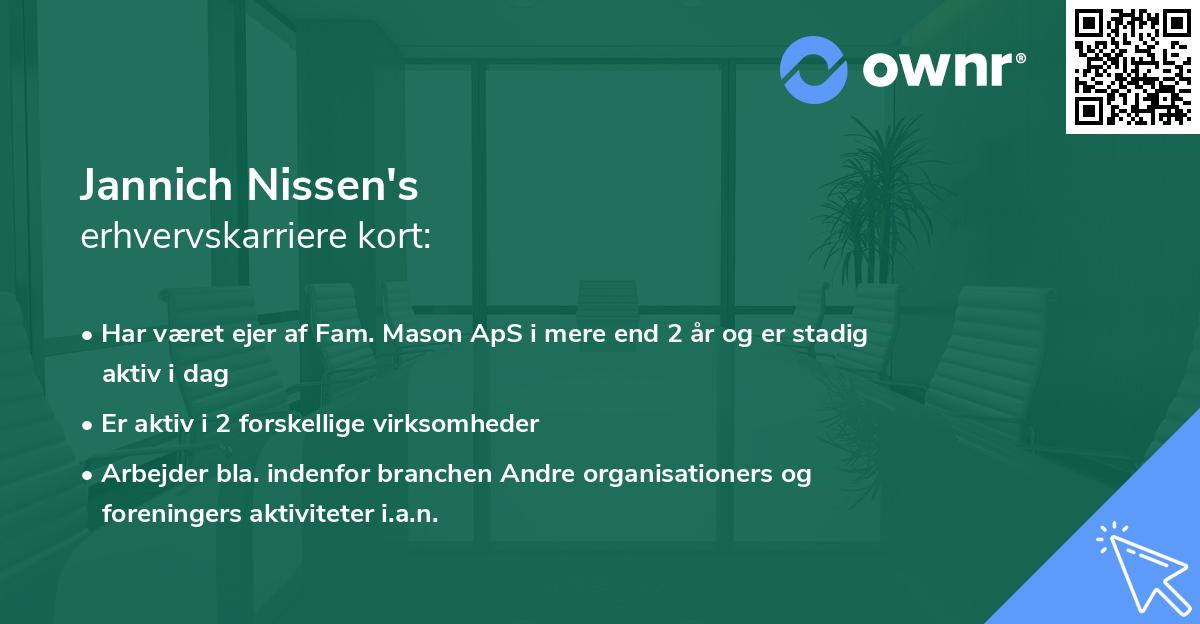 ownr®

Jannich Nissen's
erhvervskarriere kort:

• Har været ejer af Fam. Mason ApS i mere end 2 år og er stadig aktiv i dag
• Er aktiv i 2 forskellige virksomheder
• Arbejder bla. indenfor branchen Andre organisationers og foreningers aktiviteter i.a.n.